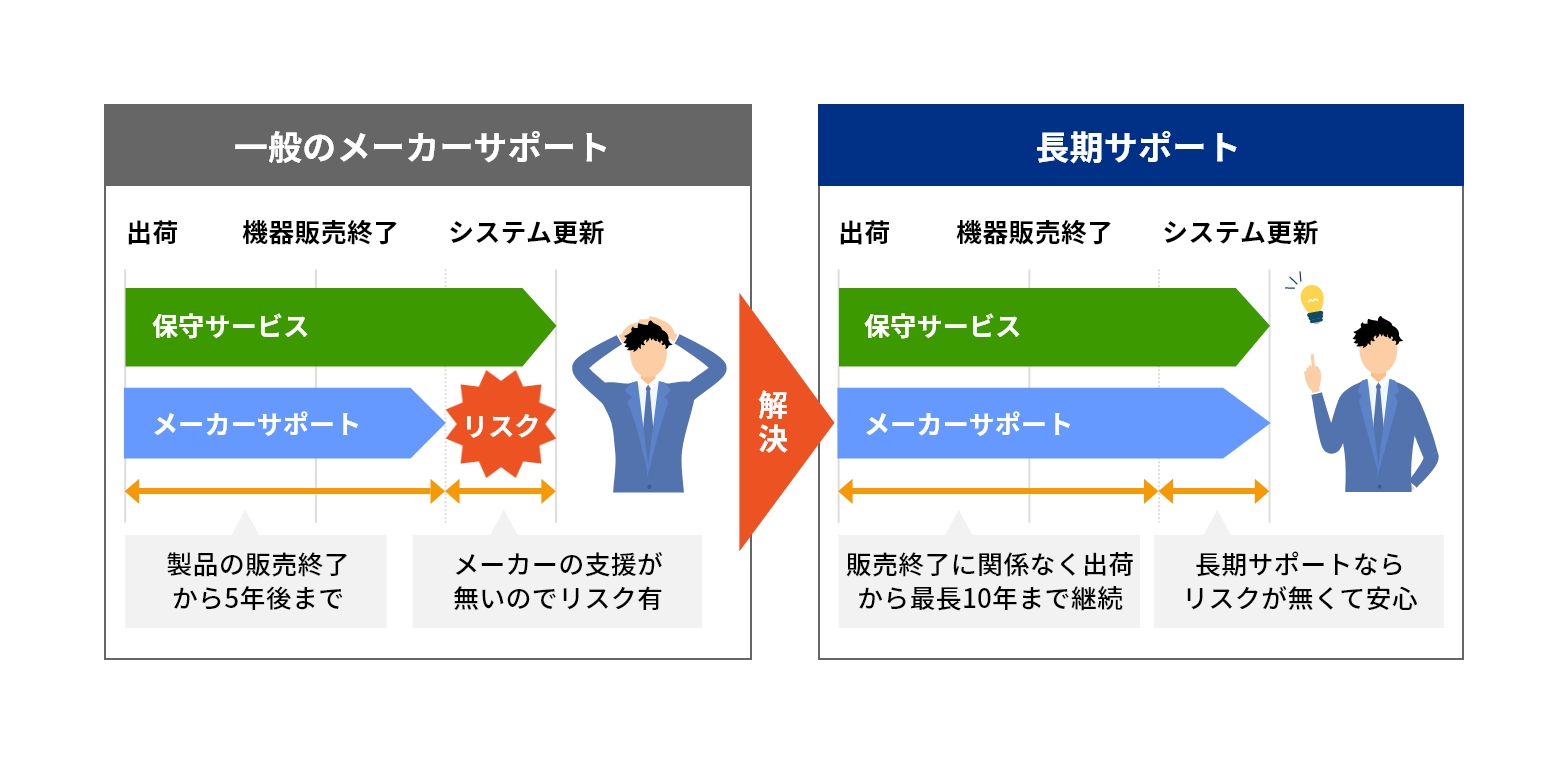 一般のメーカーサポート

出荷　機器販売終了　システム更新

保守サービス

メーカーサポート

リスク

製品の販売終了から5年後まで

メーカーの支援が無いのでリスク有

解決

長期サポート

出荷　機器販売終了　システム更新

保守サービス

メーカーサポート

販売終了に関係なく出荷から最長10年まで継続

長期サポートならリスクが無くて安心